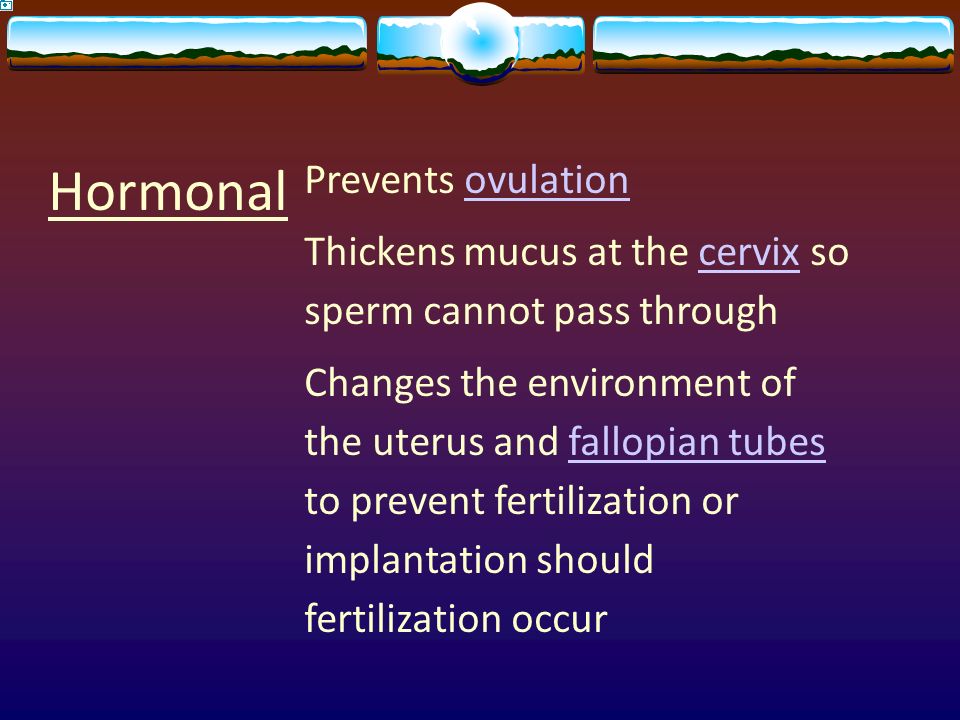 Hormonal

Prevents ovulation

Thickens mucus at the cervix so sperm cannot pass through

Changes the environment of the uterus and fallopian tubes to prevent fertilization or implantation should fertilization occur